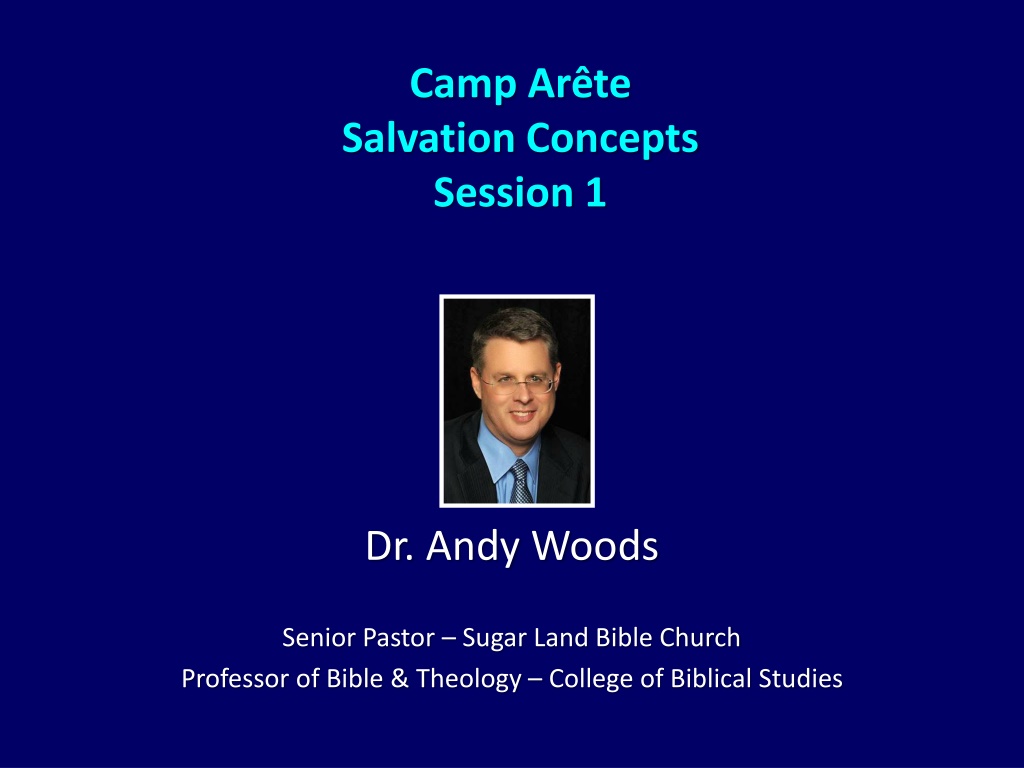 Camp Arête
Salvation Concepts
Session 1

Dr. Andy Woods

Senior Pastor – Sugar Land Bible Church
Professor of Bible & Theology – College of Biblical Studies